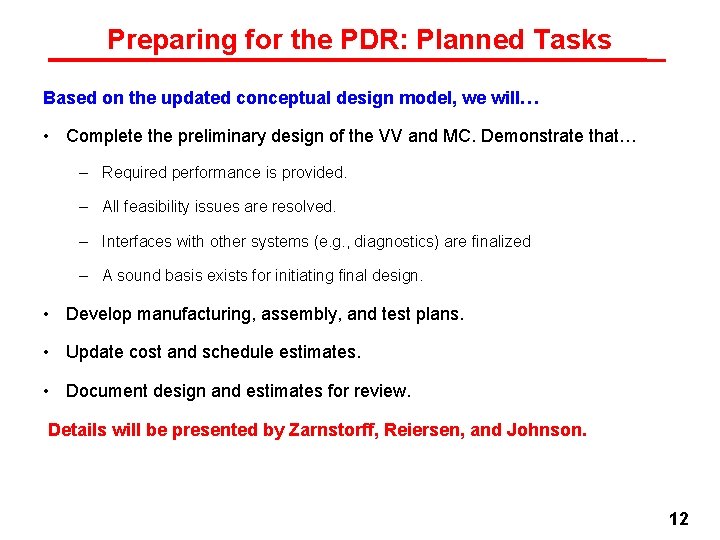 Preparing for the PDR: Planned Tasks

Based on the updated conceptual design model, we will…

• Complete the preliminary design of the VV and MC. Demonstrate that…

– Required performance is provided.

– All feasibility issues are resolved.

– Interfaces with other systems (e.g., diagnostics) are finalized

– A sound basis exists for initiating final design.

• Develop manufacturing, assembly, and test plans.

• Update cost and schedule estimates.

• Document design and estimates for review.

Details will be presented by Zarnstorff, Reiersen, and Johnson.

12